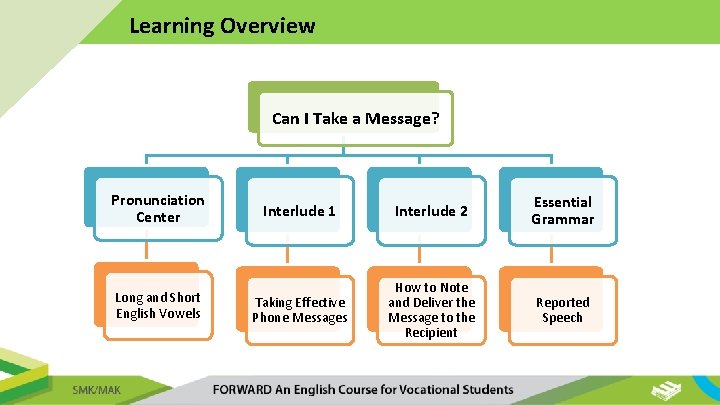 Learning Overview

Can I Take a Message?

Pronunciation Center

Interlude 1

Interlude 2

Essential Grammar

Long and Short English Vowels

Taking Effective Phone Messages

How to Note and Deliver the Message to the Recipient

Reported Speech

SMK/MAK

FORWARD An English Course for Vocational Students